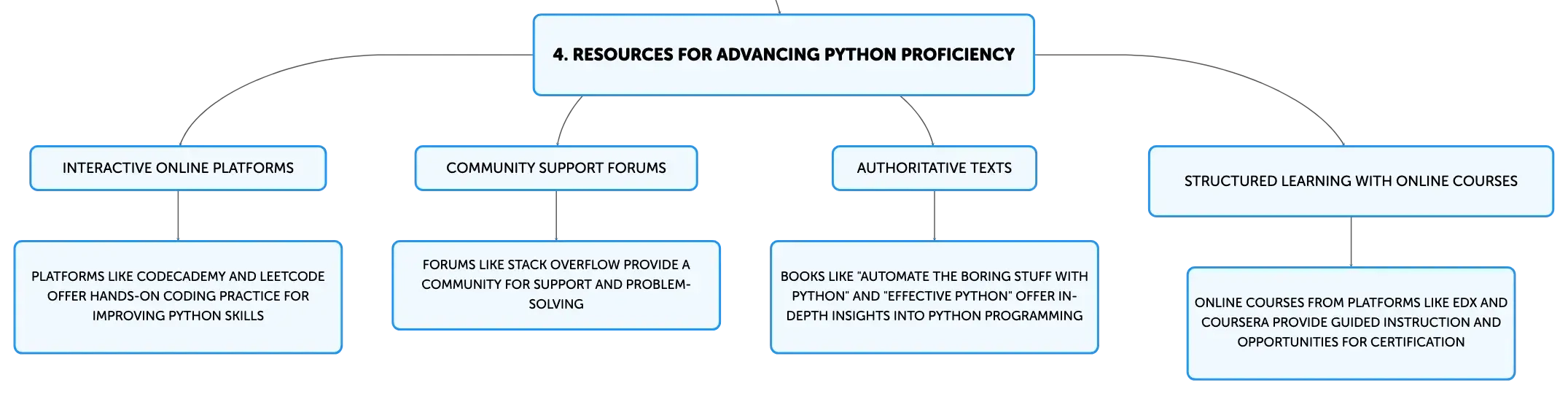 4. RESOURCES FOR ADVANCING PYTHON PROFICIENCY

INTERACTIVE ONLINE PLATFORMS

PLATFORMS LIKE CODECADEMY AND LEETCODE OFFER HANDS-ON CODING PRACTICE FOR IMPROVING PYTHON SKILLS

COMMUNITY SUPPORT FORUMS

FORUMS LIKE STACK OVERFLOW PROVIDE A COMMUNITY FOR SUPPORT AND PROBLEM-SOLVING

AUTHORITATIVE TEXTS

BOOKS LIKE "AUTOMATE THE BORING STUFF WITH PYTHON" AND "EFFECTIVE PYTHON" OFFER IN-DEPTH INSIGHTS INTO PYTHON PROGRAMMING

STRUCTURED LEARNING WITH ONLINE COURSES

ONLINE COURSES FROM PLATFORMS LIKE EDX AND COURSERA PROVIDE GUIDED INSTRUCTION AND OPPORTUNITIES FOR CERTIFICATION